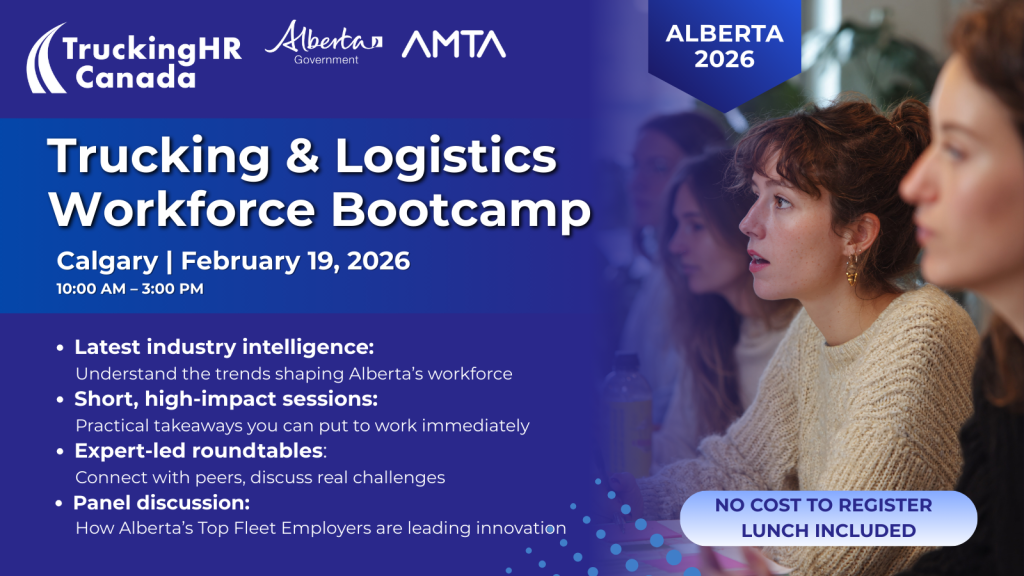 TruckingHR Canada

Alberta Government

AMTA

ALBERTA 2026

Trucking & Logistics Workforce Bootcamp

Calgary | February 19, 2026

10:00 AM – 3:00 PM

• Latest industry intelligence:
Understand the trends shaping Alberta's workforce

• Short, high-impact sessions:
Practical takeaways you can put to work immediately

• Expert-led roundtables:
Connect with peers, discuss real challenges

• Panel discussion:
How Alberta's Top Fleet Employers are leading innovation

NO COST TO REGISTER
LUNCH INCLUDED